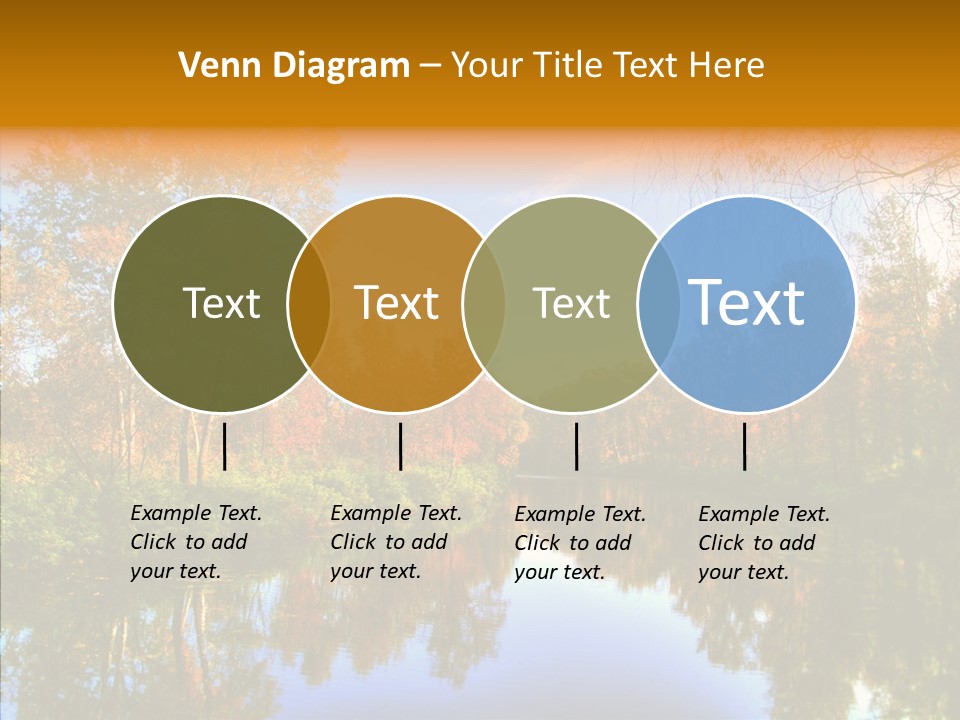 Venn Diagram – Your Title Text Here

Text

Text

Text

Text

Example Text. Click to add your text.

Example Text. Click to add your text.

Example Text. Click to add your text.

Example Text. Click to add your text.